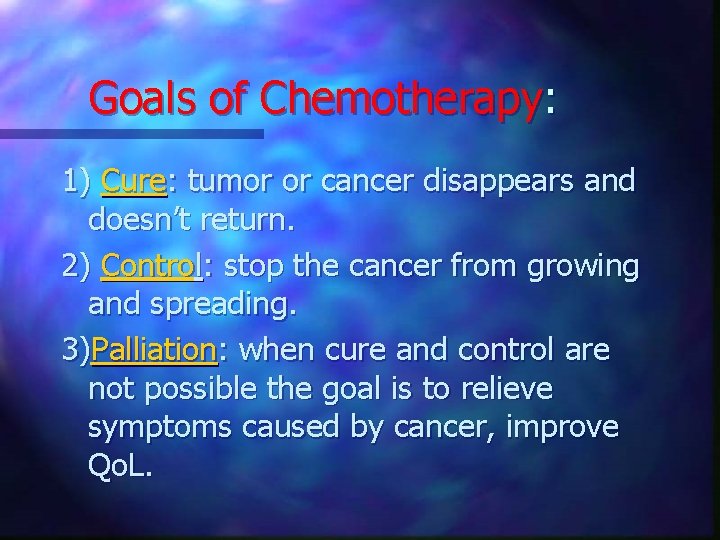 Goals of Chemotherapy:

1) Cure: tumor or cancer disappears and doesn't return.

2) Control: stop the cancer from growing and spreading.

3)Palliation: when cure and control are not possible the goal is to relieve symptoms caused by cancer, improve QoL.